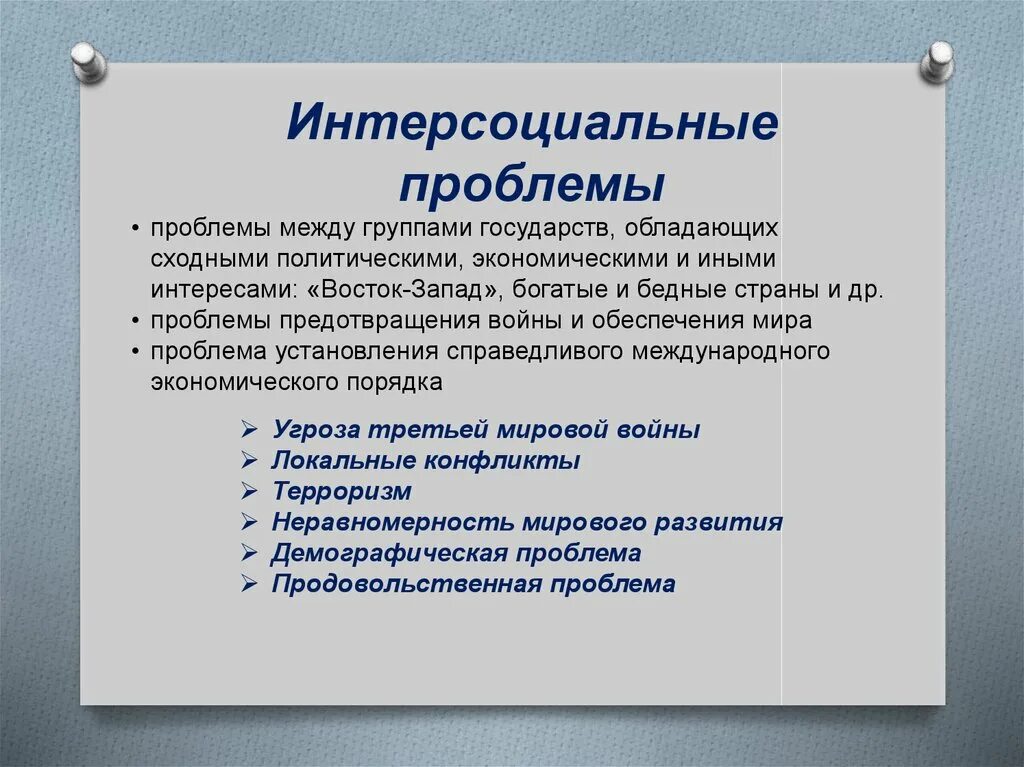 Интерсоциальные проблемы

• проблемы между группами государств, обладающих сходными политическими, экономическими и иными интересами: «Восток-Запад», богатые и бедные страны и др.
• проблемы предотвращения войны и обеспечения мира
• проблема установления справедливого международного экономического порядка

➢ Угроза третьей мировой войны
➢ Локальные конфликты
➢ Терроризм
➢ Неравномерность мирового развития
➢ Демографическая проблема
➢ Продовольственная проблема